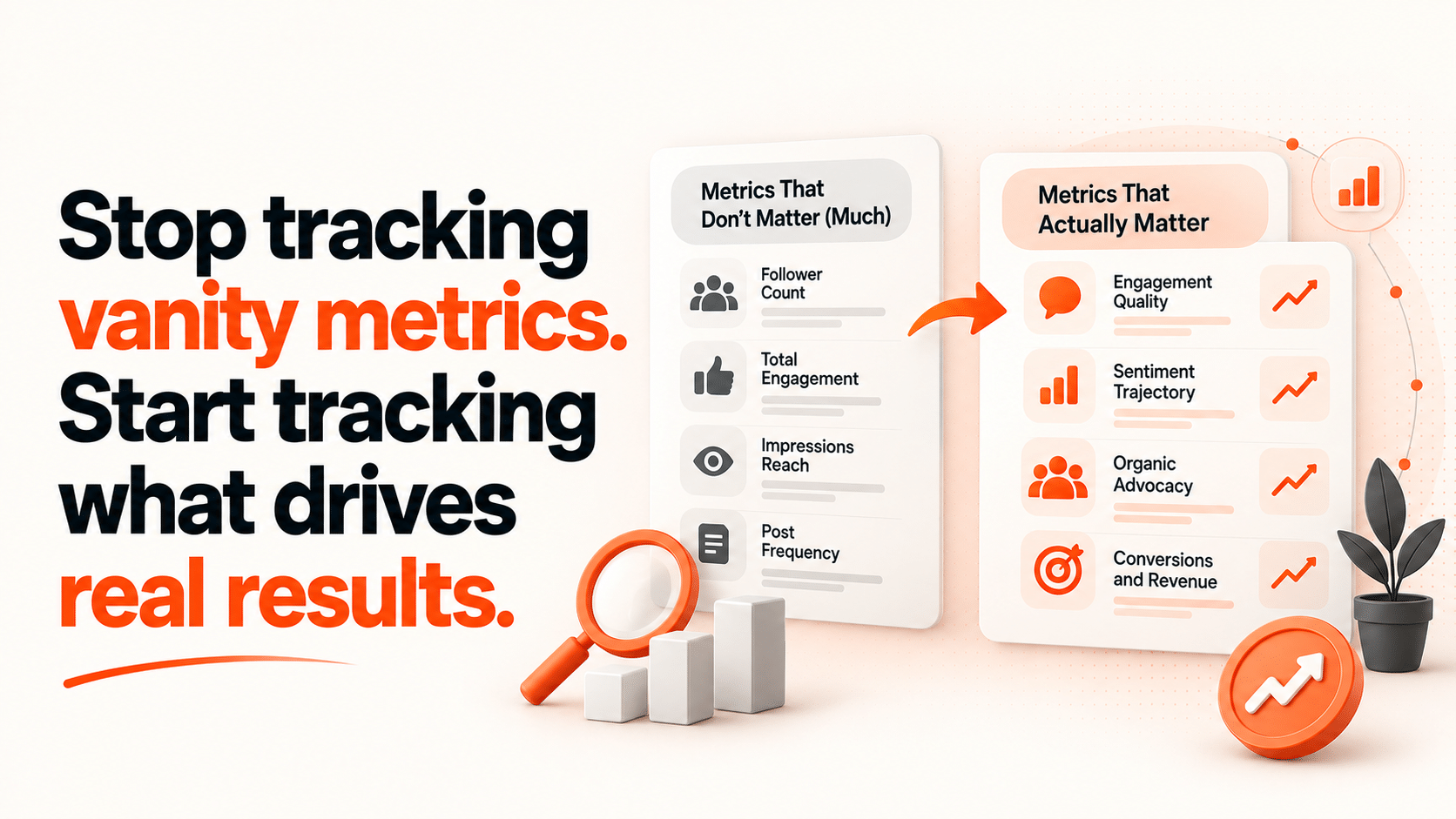 Stop tracking vanity metrics. Start tracking what drives real results.

Metrics That Don't Matter (Much)

Follower Count

Total Engagement

Impressions Reach

Post Frequency

Metrics That Actually Matter

Engagement Quality

Sentiment Trajectory

Organic Advocacy

Conversions and Revenue